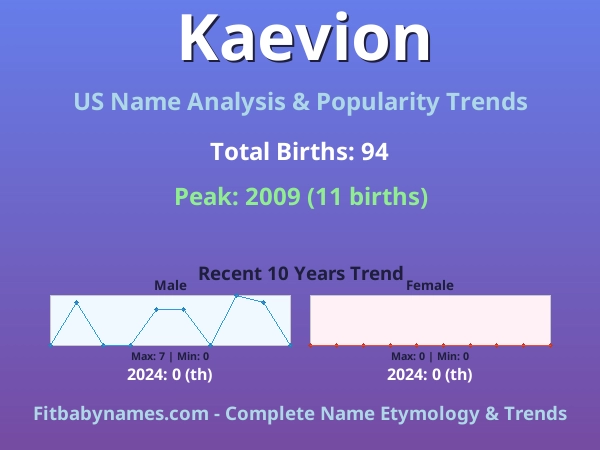 Kaevion

US Name Analysis & Popularity Trends

Total Births: 94

Peak: 2009 (11 births)

Recent 10 Years Trend

Male

Max: 7 | Min: 0

2024: 0 (th)

Female

Max: 0 | Min: 0

2024: 0 (th)

Fitbabynames.com - Complete Name Etymology & Trends